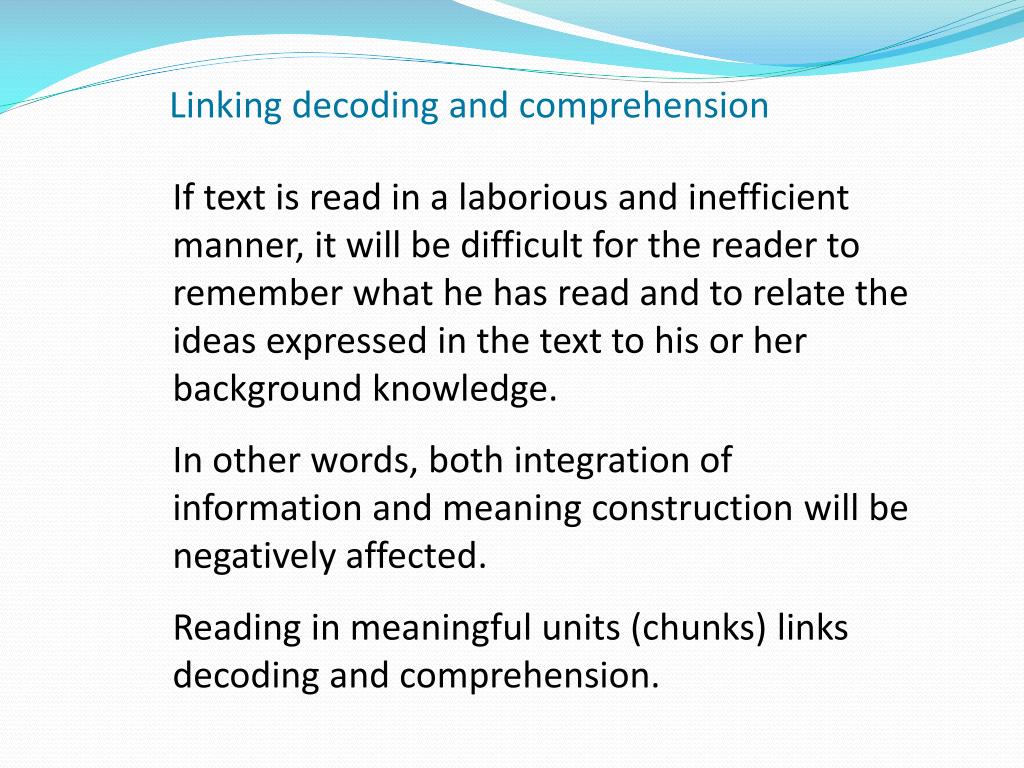 Linking decoding and comprehension

If text is read in a laborious and inefficient manner, it will be difficult for the reader to remember what he has read and to relate the ideas expressed in the text to his or her background knowledge.

In other words, both integration of information and meaning construction will be negatively affected.

Reading in meaningful units (chunks) links decoding and comprehension.